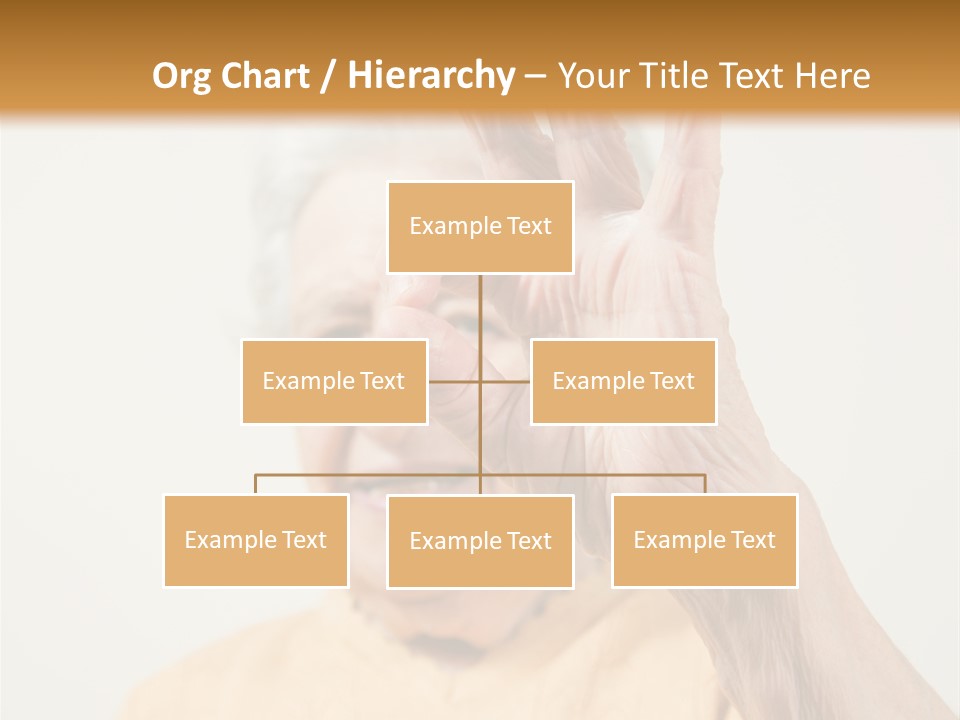 Org Chart / Hierarchy – Your Title Text Here

Example Text

Example Text

Example Text

Example Text

Example Text

Example Text